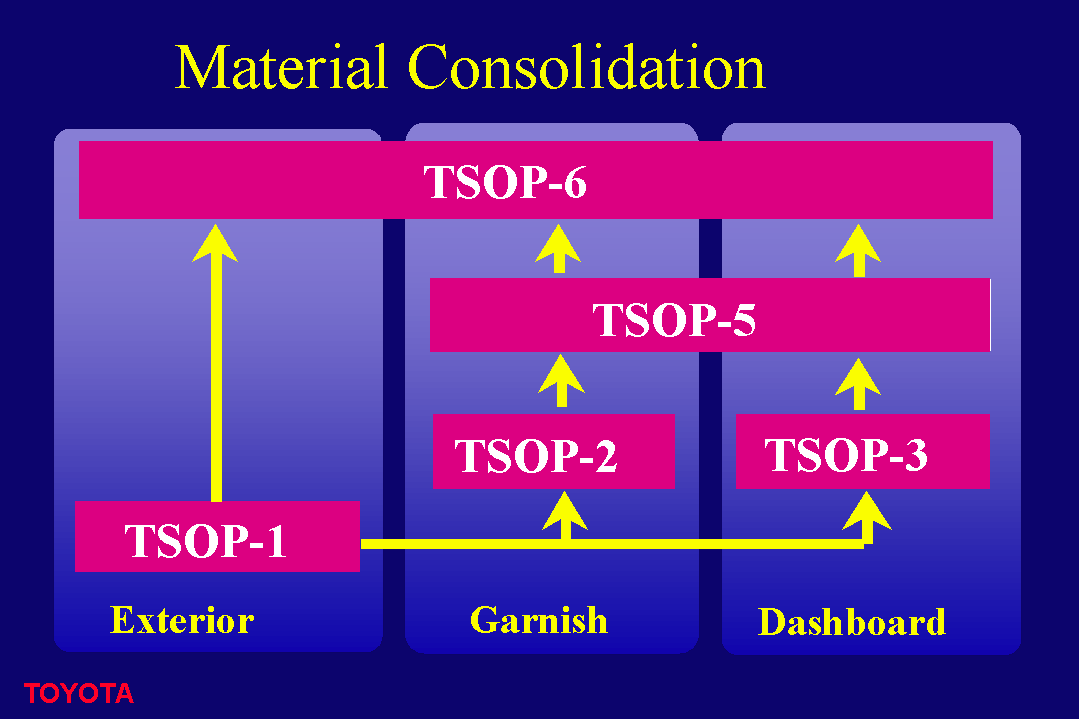 Material Consolidation

TSOP-6

TSOP-5

TSOP-2

TSOP-3

TSOP-1

Exterior

Garnish

Dashboard

TOYOTA